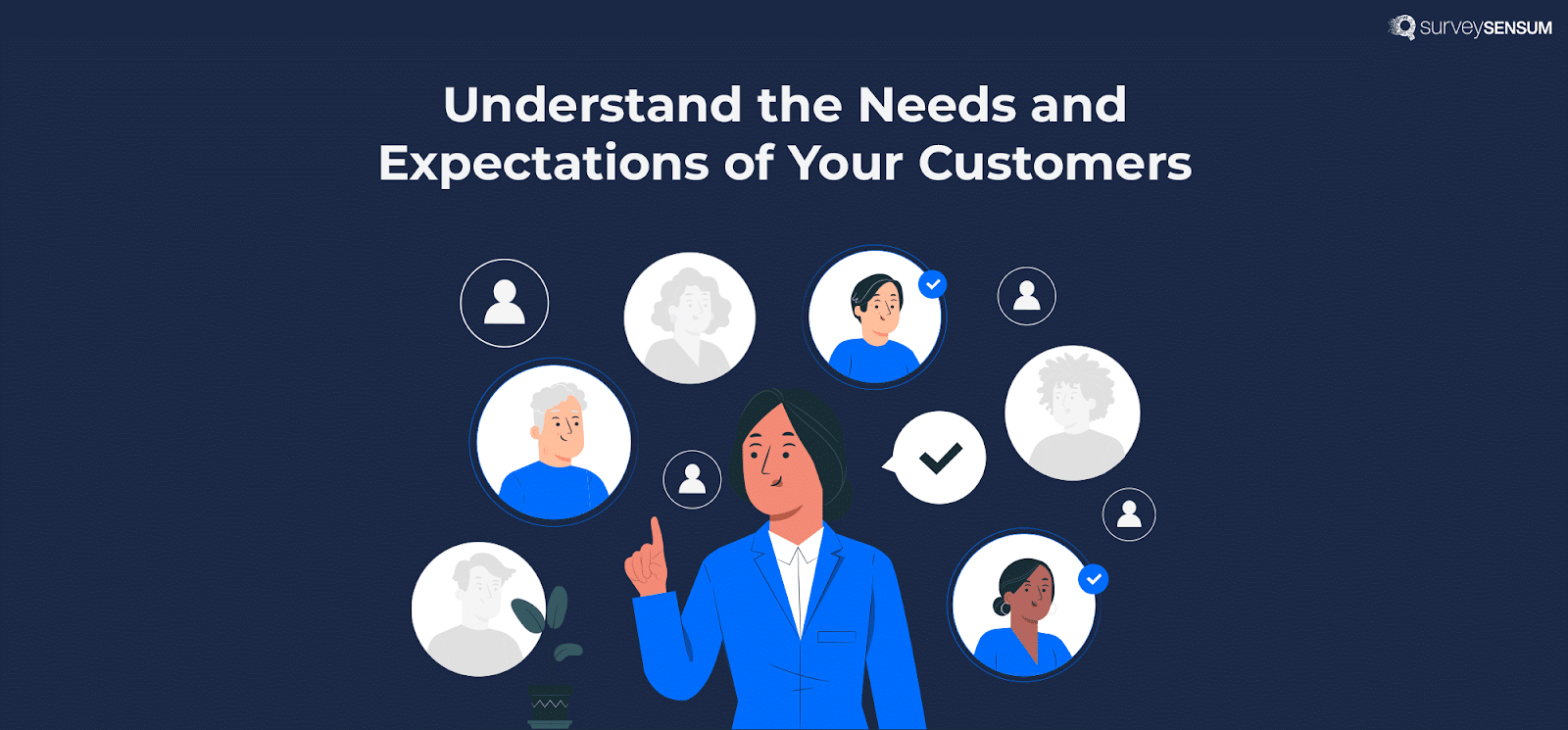 surveySENSUM

Understand the Needs and Expectations of Your Customers